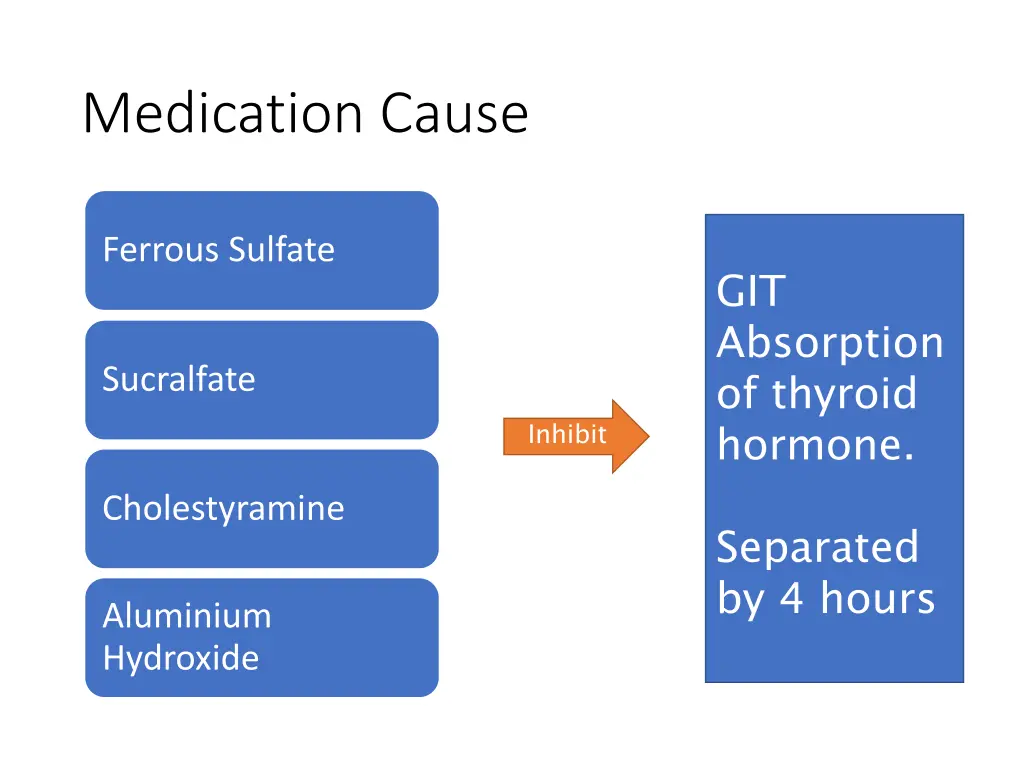 Medication Cause

Ferrous Sulfate

Sucralfate

Cholestyramine

Aluminium Hydroxide

Inhibit

GIT Absorption of thyroid hormone.

Separated by 4 hours